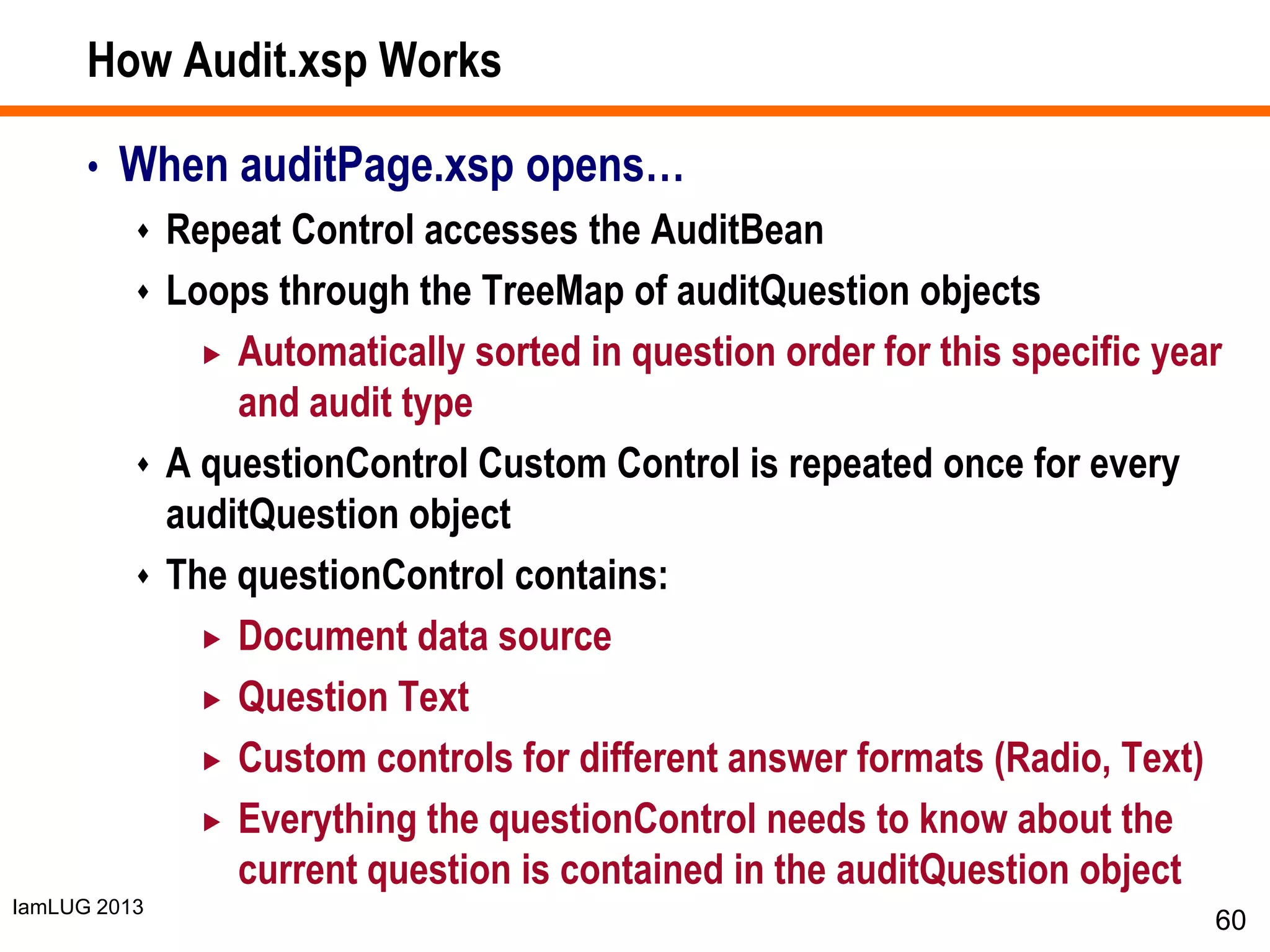 How Audit.xsp Works

• When auditPage.xsp opens…

♦ Repeat Control accesses the AuditBean

♦ Loops through the TreeMap of auditQuestion objects

▸ Automatically sorted in question order for this specific year and audit type

♦ A questionControl Custom Control is repeated once for every auditQuestion object

♦ The questionControl contains:

▸ Document data source

▸ Question Text

▸ Custom controls for different answer formats (Radio, Text)

▸ Everything the questionControl needs to know about the current question is contained in the auditQuestion object

IamLUG 2013

60